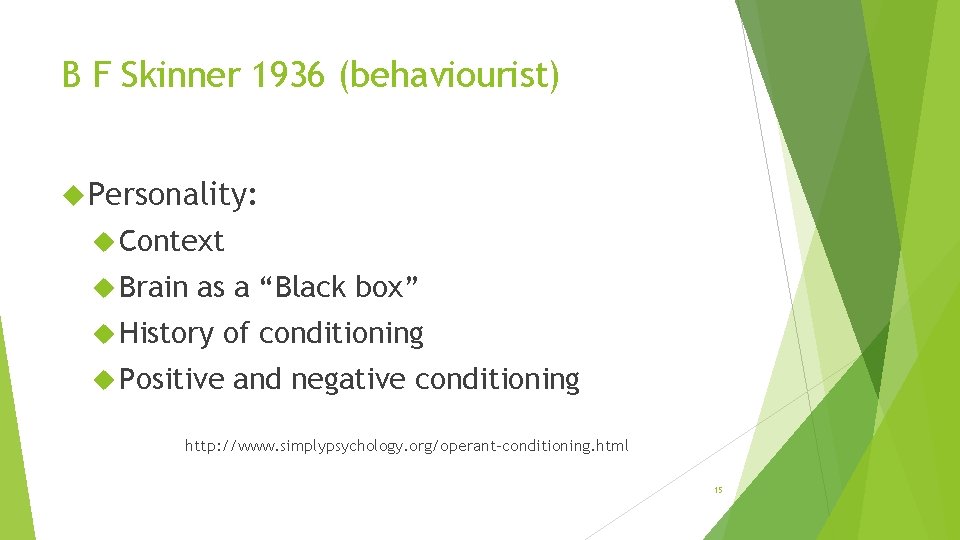 B F Skinner 1936 (behaviourist)

Personality:

Context

Brain as a “Black box”

History of conditioning

Positive and negative conditioning

http://www.simplypsychology.org/operant-conditioning.html

15